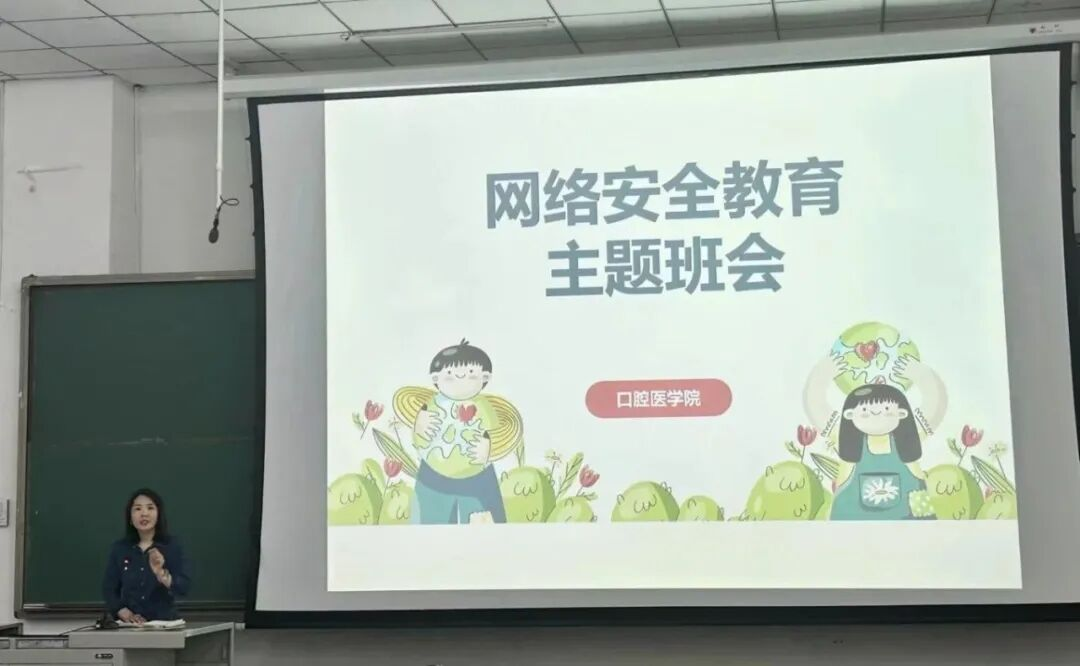 网络安全教育
主题班会

口腔医学院